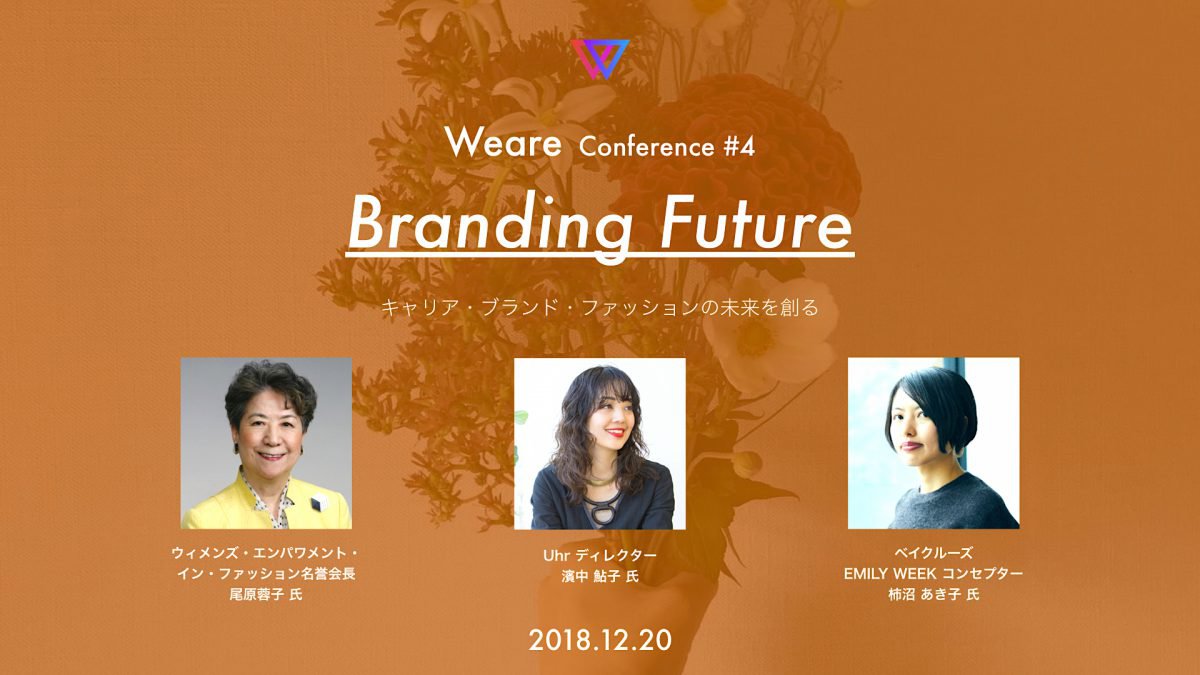 Weare Conference #4

Branding Future

キャリア・ブランド・ファッションの未来を創る

ウィメンズ・エンパワメント・イン・ファッション名誉会長
尾原蓉子 氏

Uhr ディレクター
濱中 鮎子 氏

ベイクルーズ
EMILY WEEK コンセプター
柿沼 あき子 氏

2018.12.20